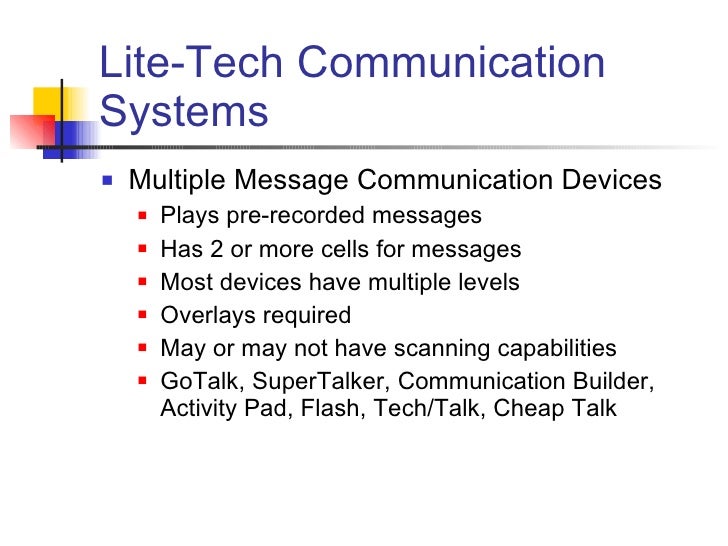 Lite-Tech Communication Systems

- Multiple Message Communication Devices
  - Plays pre-recorded messages
  - Has 2 or more cells for messages
  - Most devices have multiple levels
  - Overlays required
  - May or may not have scanning capabilities
  - GoTalk, SuperTalker, Communication Builder, Activity Pad, Flash, Tech/Talk, Cheap Talk